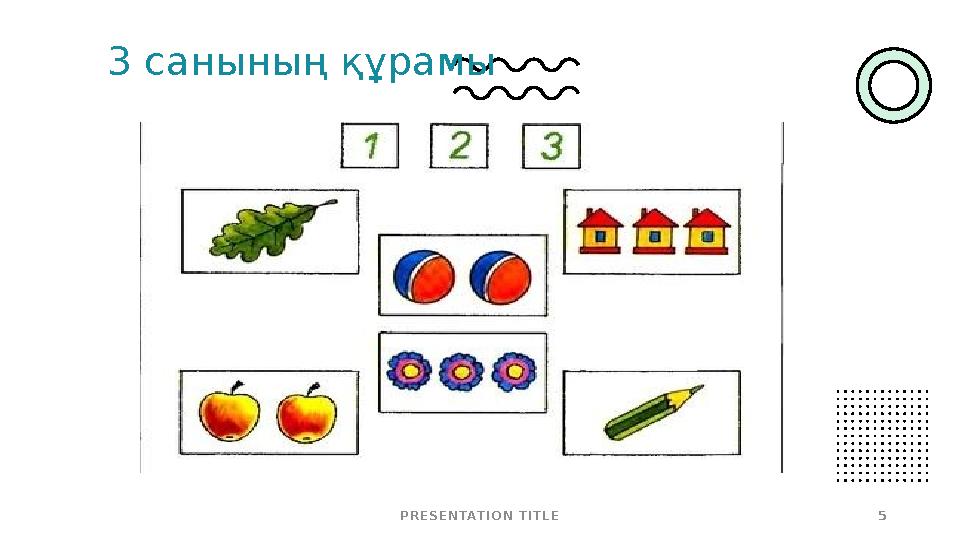 3 санының құрамы

1 2 3

PRESENTATION TITLE

5